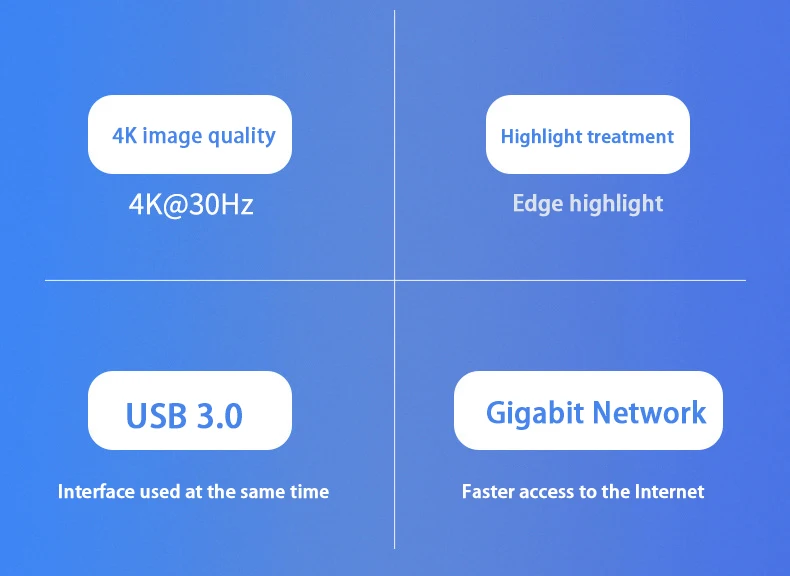 4K image quality

4K@30Hz

Highlight treatment

Edge highlight

USB 3.0

Interface used at the same time

Gigabit Network

Faster access to the Internet